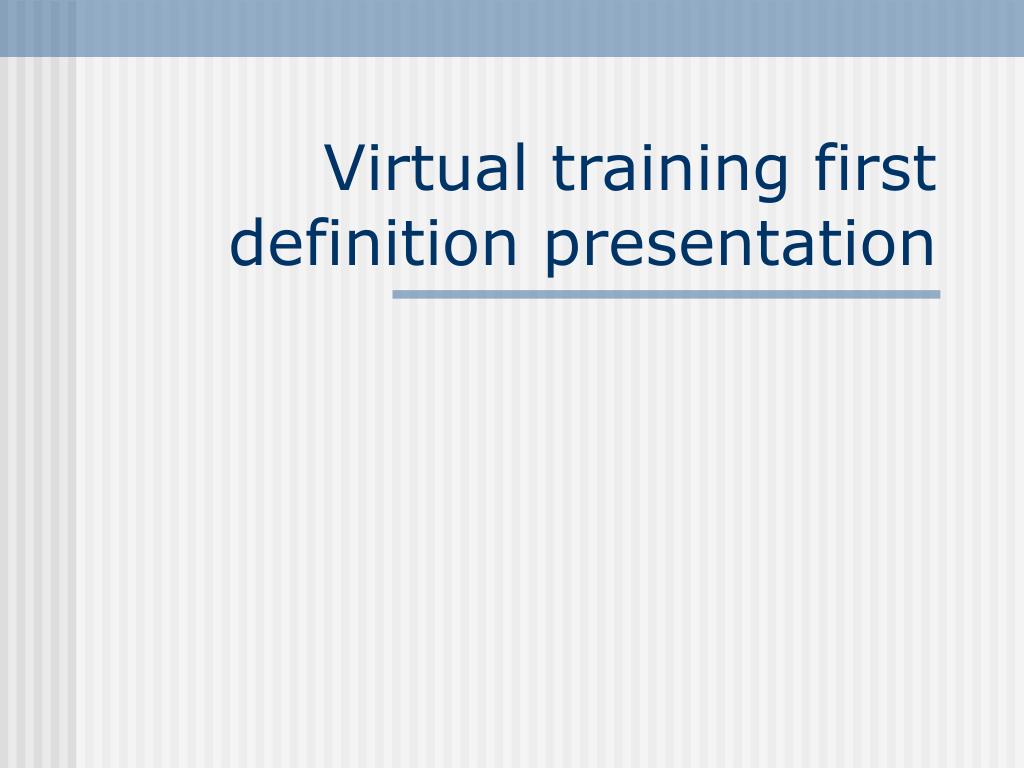 Virtual training first definition presentation